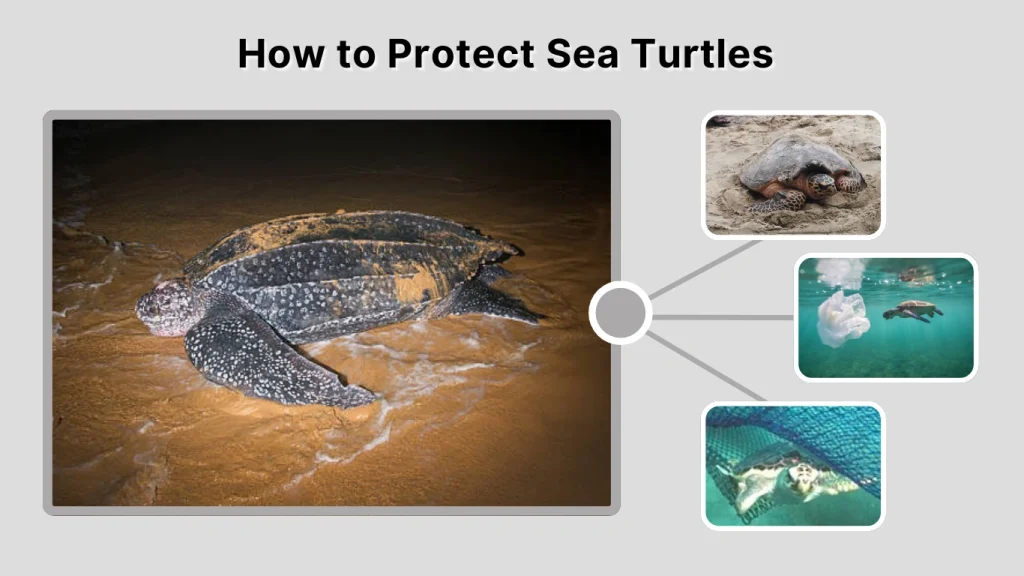 How to Protect Sea Turtles